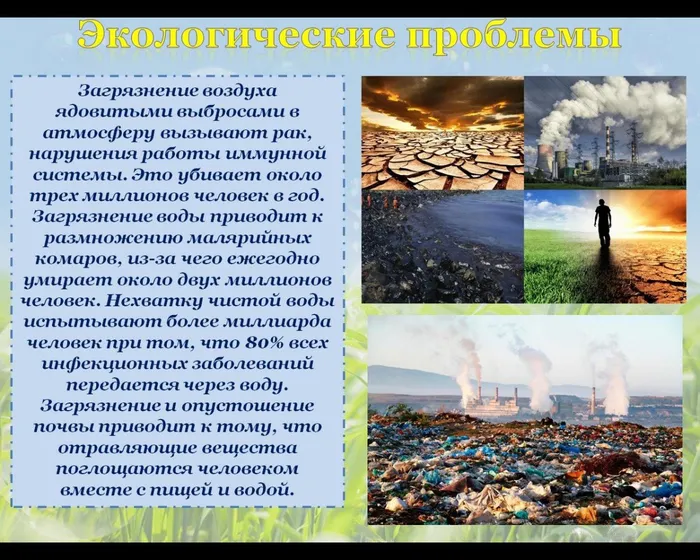 Экологические проблемы

Загрязнение воздуха ядовитыми выбросами в атмосферу вызывают рак, нарушения работы иммунной системы. Это убивает около трех миллионов человек в год. Загрязнение воды приводит к размножению малярийных комаров, из-за чего ежегодно умирает около двух миллионов человек. Нехватку чистой воды испытывают более миллиарда человек при том, что 80% всех инфекционных заболеваний передается через воду. Загрязнение и опустошение почвы приводит к тому, что отравляющие вещества поглощаются человеком вместе с пищей и водой.